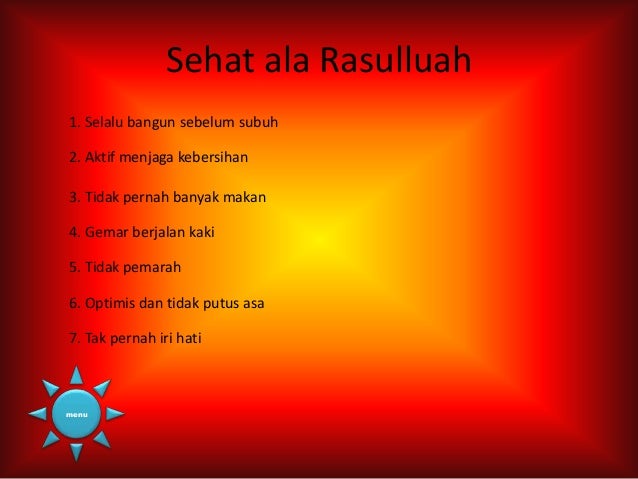 Sehat ala Rasulluah

1. Selalu bangun sebelum subuh
2. Aktif menjaga kebersihan
3. Tidak pernah banyak makan
4. Gemar berjalan kaki
5. Tidak pemarah
6. Optimis dan tidak putus asa
7. Tak pernah iri hati

menu